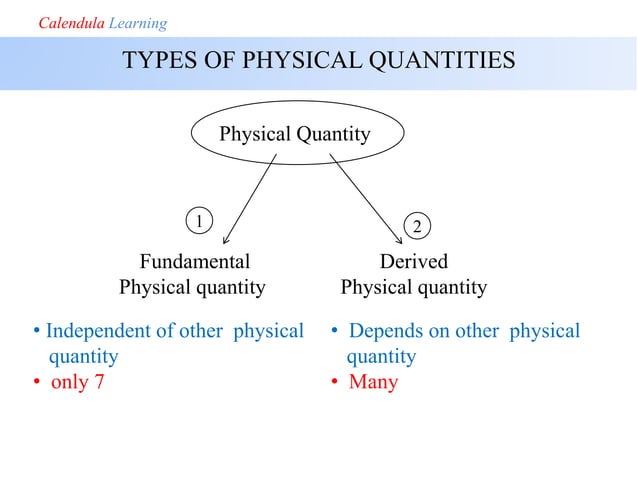 Calendula Learning

TYPES OF PHYSICAL QUANTITIES

Physical Quantity

1

Fundamental Physical quantity

• Independent of other physical quantity
• only 7

2

Derived Physical quantity

• Depends on other physical quantity
• Many